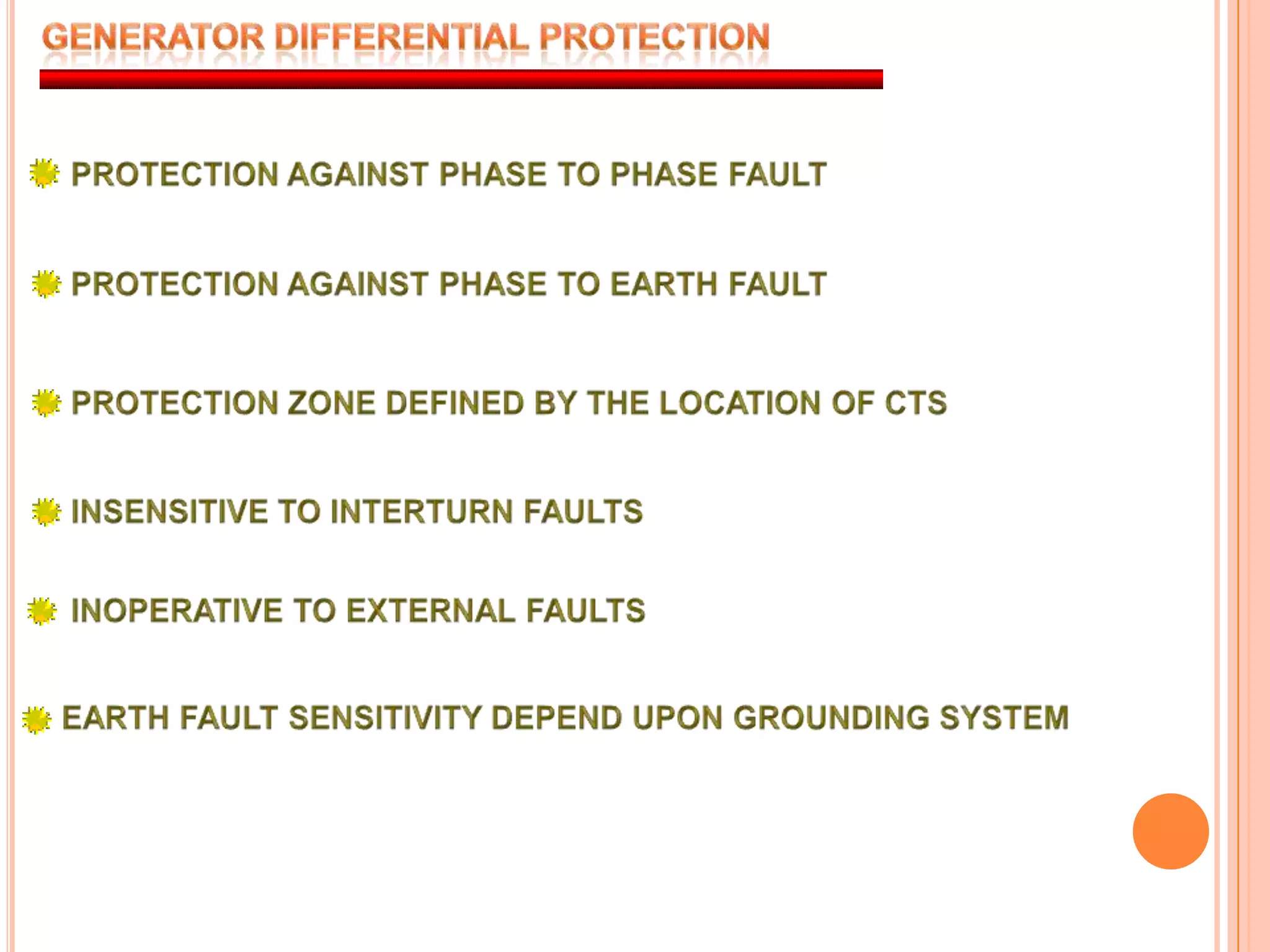 GENERATOR DIFFERENTIAL PROTECTION

PROTECTION AGAINST PHASE TO PHASE FAULT

PROTECTION AGAINST PHASE TO EARTH FAULT

PROTECTION ZONE DEFINED BY THE LOCATION OF CTS

INSENSITIVE TO INTERTURN FAULTS

INOPERATIVE TO EXTERNAL FAULTS

EARTH FAULT SENSITIVITY DEPEND UPON GROUNDING SYSTEM